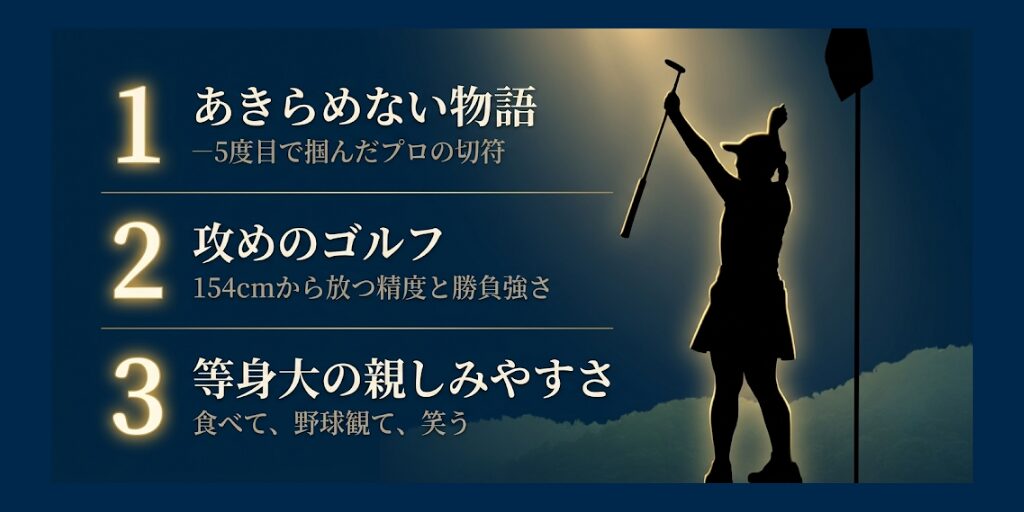 1
あきらめない物語
―5度目で掴んだプロの切符

2
攻めのゴルフ
154cmから放つ精度と勝負強さ

3
等身大の親しみやすさ
食べて、野球観て、笑う